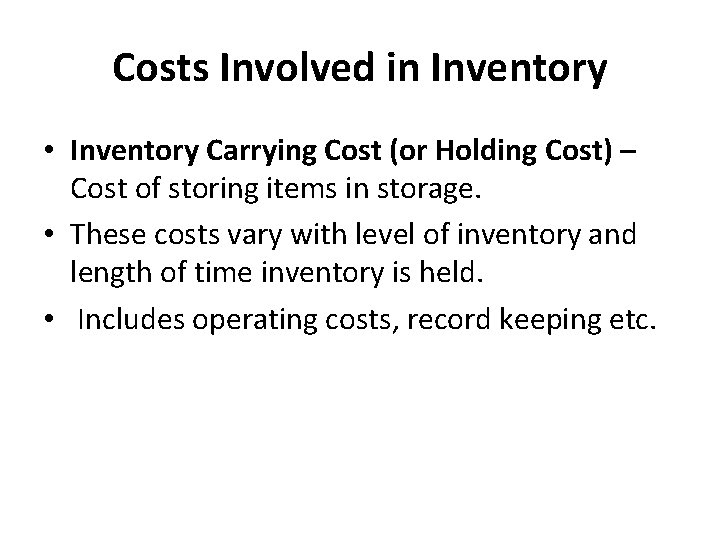 Costs Involved in Inventory

• Inventory Carrying Cost (or Holding Cost) – Cost of storing items in storage.
• These costs vary with level of inventory and length of time inventory is held.
• Includes operating costs, record keeping etc.